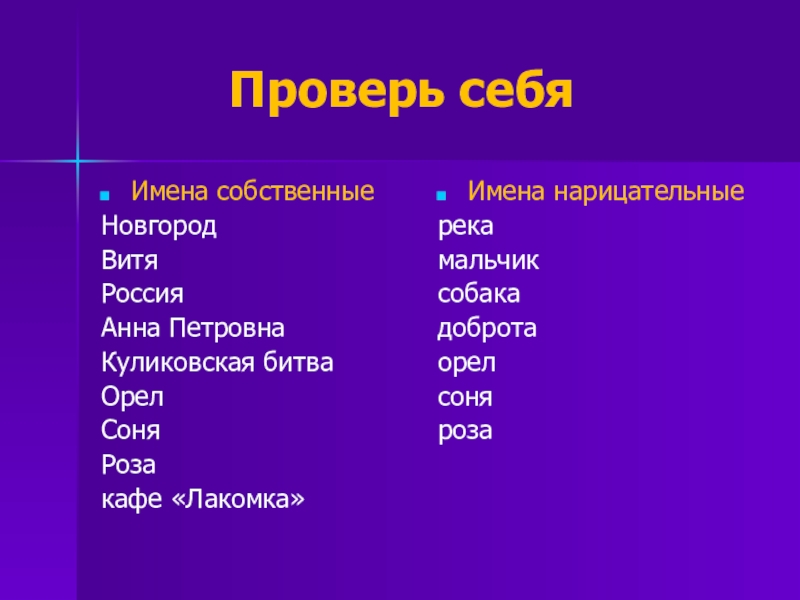 Проверь себя

Имена собственные
Новгород
Витя
Россия
Анна Петровна
Куликовская битва
Орел
Соня
Роза
кафе «Лакомка»

Имена нарицательные
река
мальчик
собака
доброта
орел
соня
роза